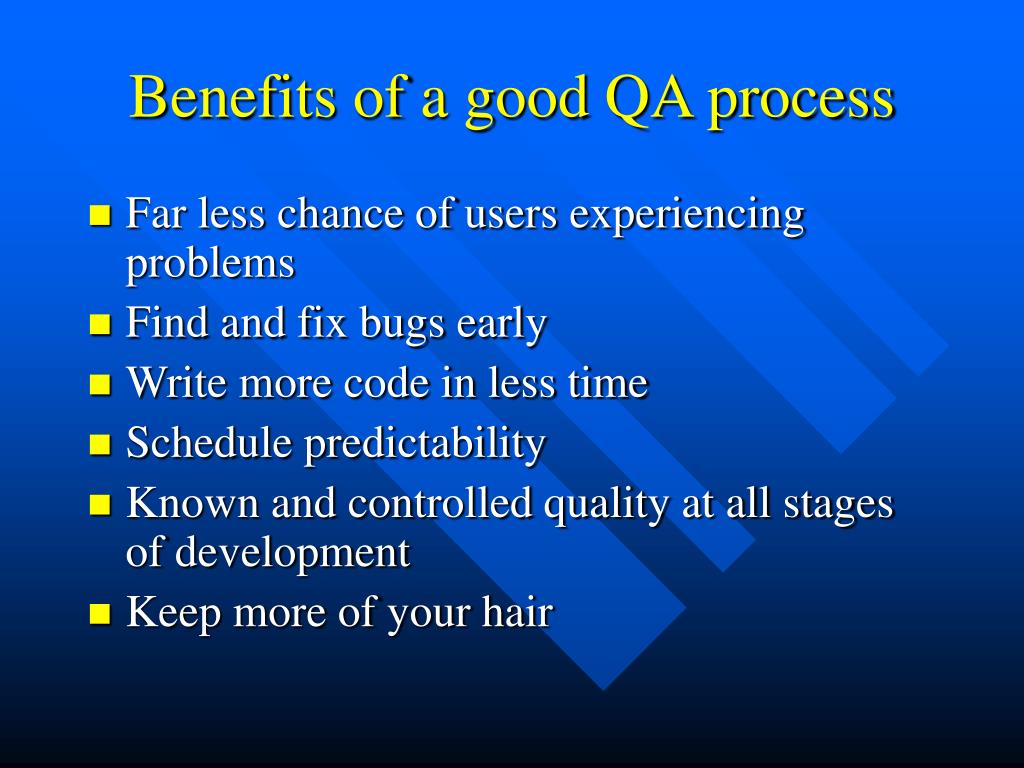 Benefits of a good QA process

- Far less chance of users experiencing problems
- Find and fix bugs early
- Write more code in less time
- Schedule predictability
- Known and controlled quality at all stages of development
- Keep more of your hair